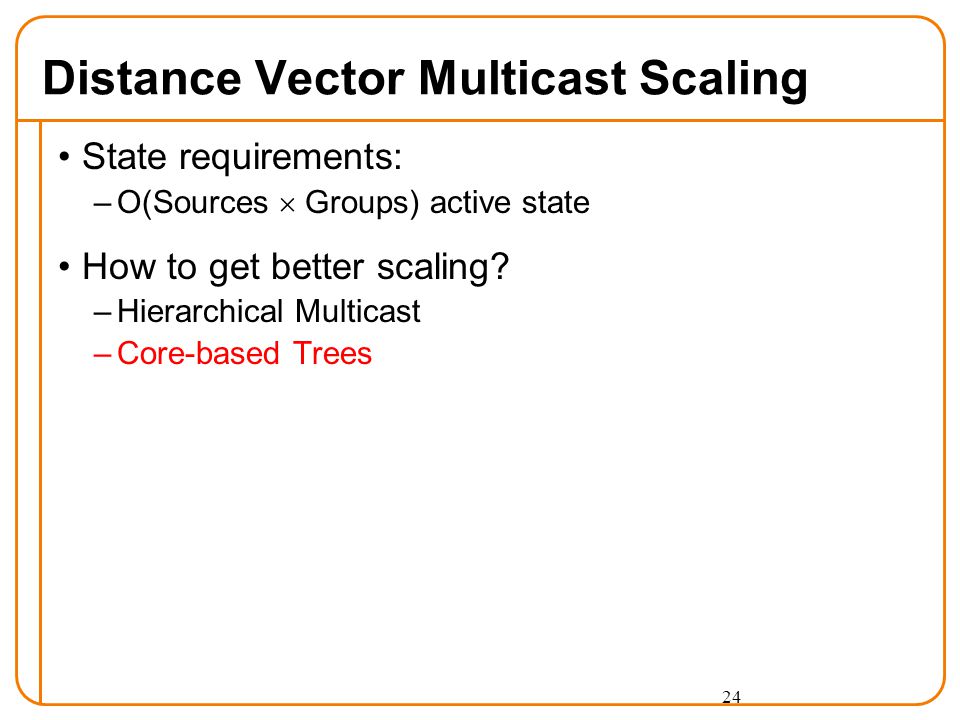 Distance Vector Multicast Scaling

• State requirements:
– O(Sources $\times$ Groups) active state

• How to get better scaling?
– Hierarchical Multicast
– Core-based Trees

24